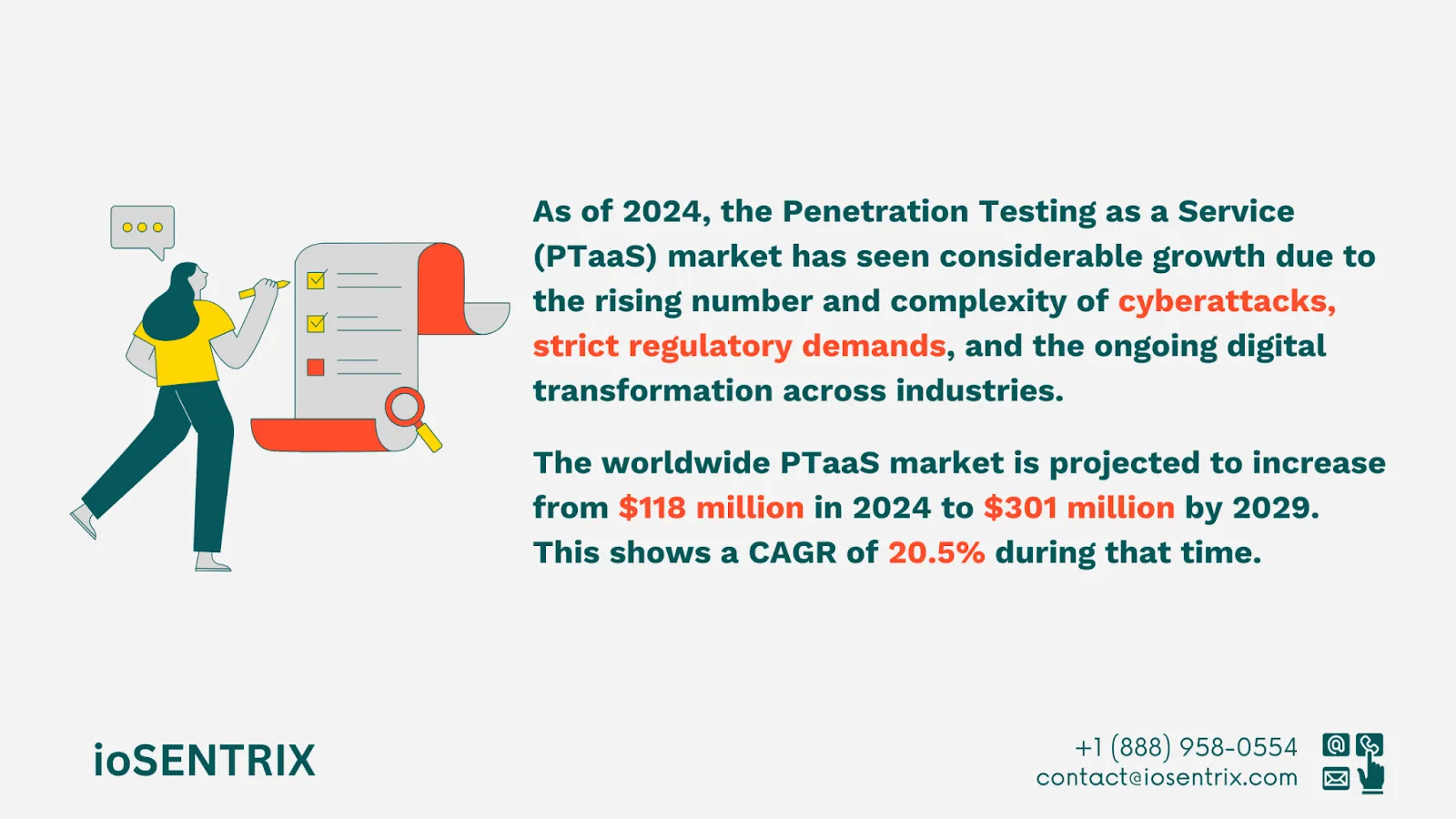 As of 2024, the Penetration Testing as a Service (PTaaS) market has seen considerable growth due to the rising number and complexity of cyberattacks, strict regulatory demands, and the ongoing digital transformation across industries.

The worldwide PTaaS market is projected to increase from \$118 million in 2024 to \$301 million by 2029. This shows a CAGR of 20.5% during that time.

ioSENTRIX

+1 (888) 958-0554
contact@iosentrix.com